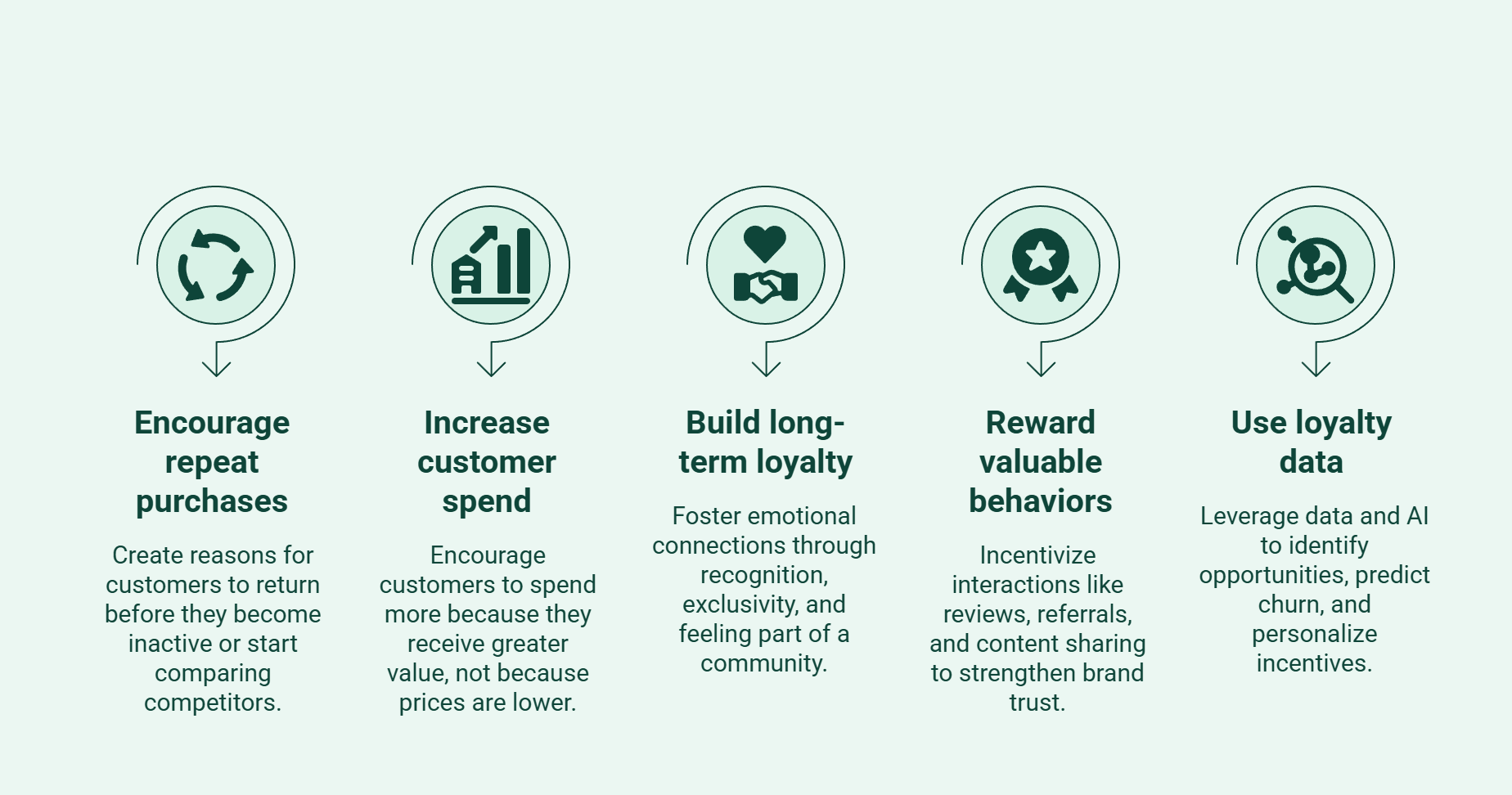 Encourage repeat purchases

Create reasons for customers to return before they become inactive or start comparing competitors.

Increase customer spend

Encourage customers to spend more because they receive greater value, not because prices are lower.

Build long-term loyalty

Foster emotional connections through recognition, exclusivity, and feeling part of a community.

Reward valuable behaviors

Incentivize interactions like reviews, referrals, and content sharing to strengthen brand trust.

Use loyalty data

Leverage data and AI to identify opportunities, predict churn, and personalize incentives.